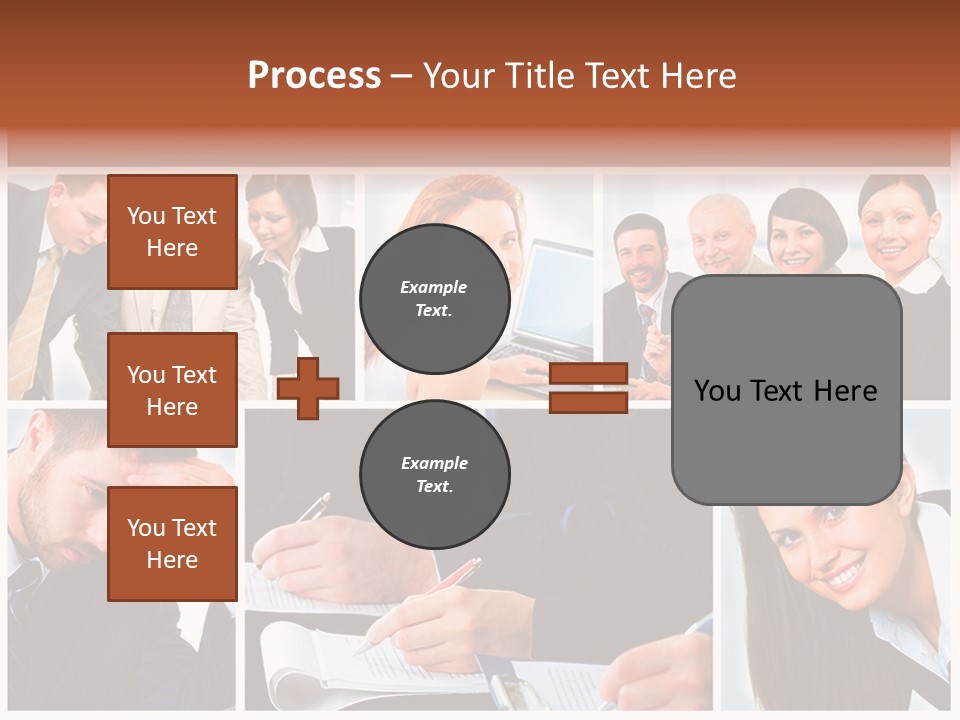 Process – Your Title Text Here

You Text Here

You Text Here

You Text Here

Example Text.

Example Text.

You Text Here